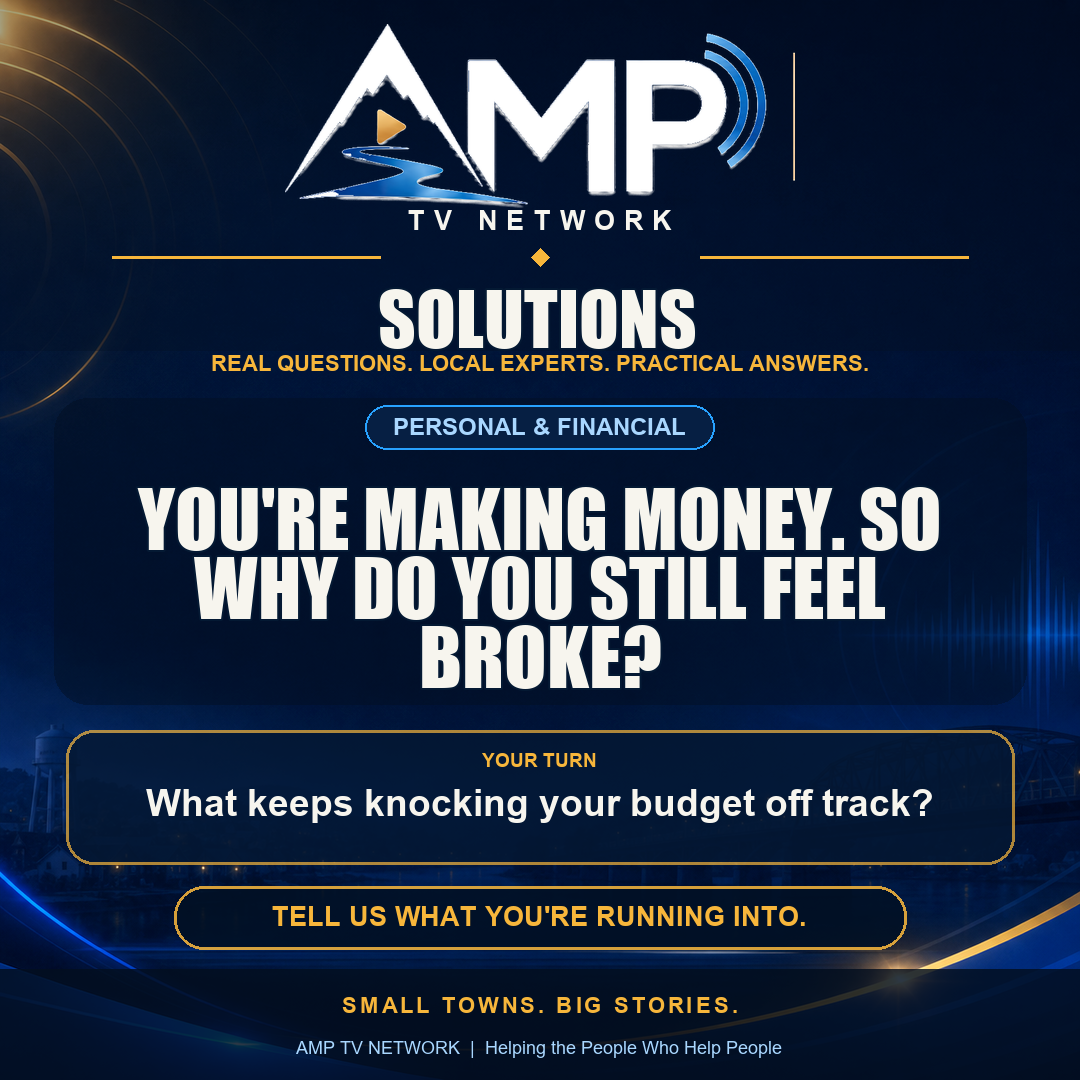 AMP
TV NETWORK

SOLUTIONS
REAL QUESTIONS. LOCAL EXPERTS. PRACTICAL ANSWERS.

PERSONAL & FINANCIAL

YOU'RE MAKING MONEY. SO WHY DO YOU STILL FEEL BROKE?

YOUR TURN
What keeps knocking your budget off track?

TELL US WHAT YOU'RE RUNNING INTO.

SMALL TOWNS. BIG STORIES.

AMP TV NETWORK | Helping the People Who Help People